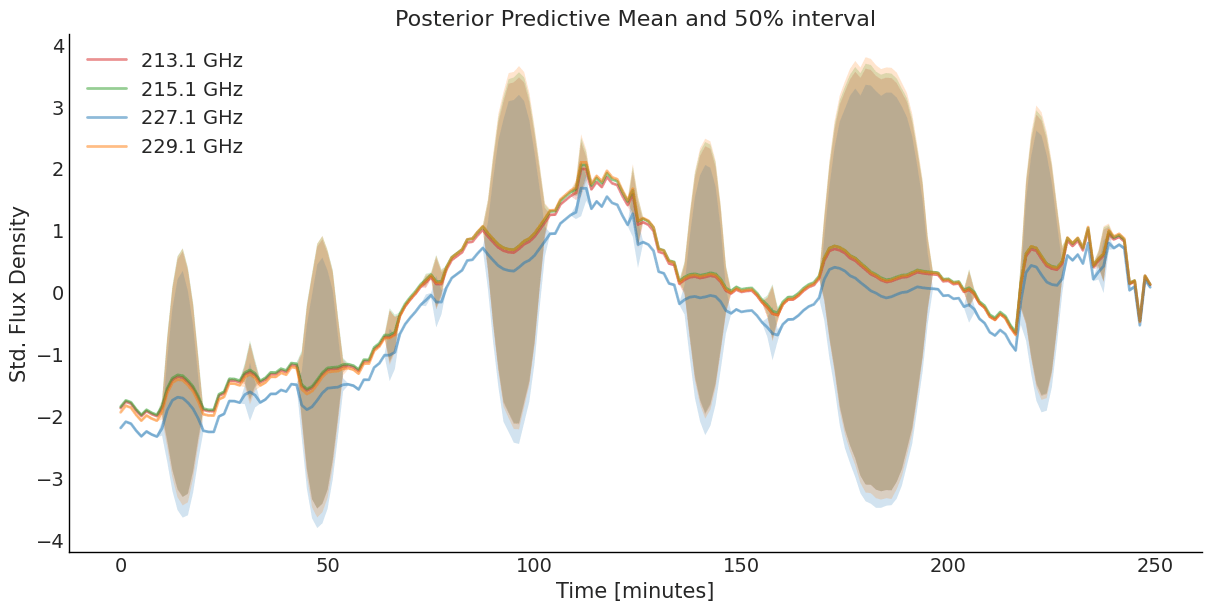 Posterior Predictive Mean and 50% interval

213.1 GHz
215.1 GHz
227.1 GHz
229.1 GHz

Std. Flux Density

4
3
2
1
0
−1
−2
−3
−4

0
50
100
150
200
250

Time [minutes]